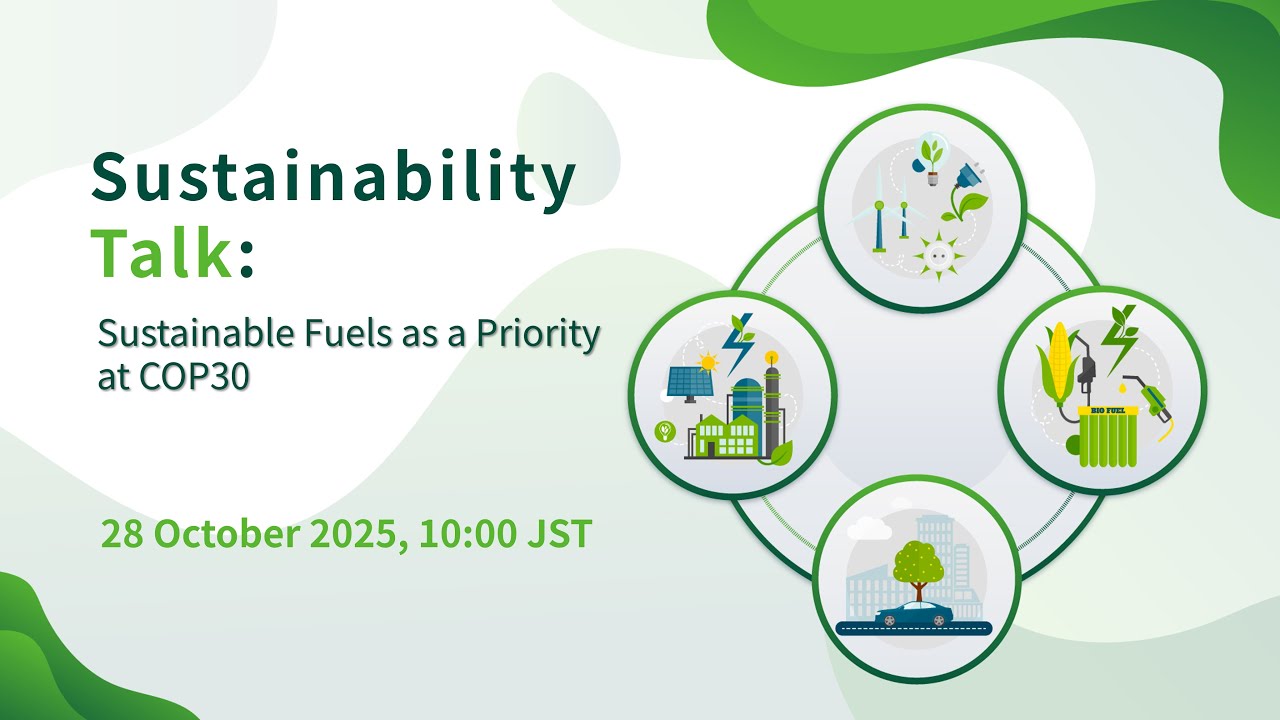 Sustainability Talk:

Sustainable Fuels as a Priority at COP30

28 October 2025, 10:00 JST

BIO FUEL